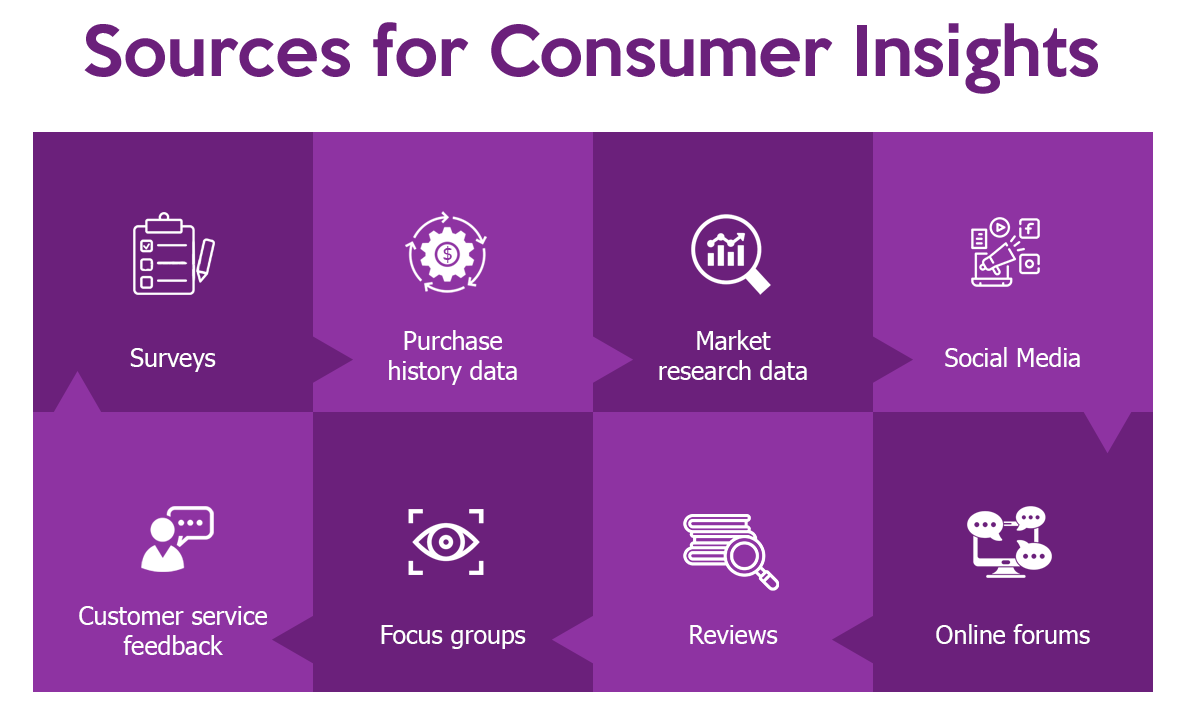 Sources for Consumer Insights

Surveys

Purchase history data

Market research data

Social Media

Customer service feedback

Focus groups

Reviews

Online forums